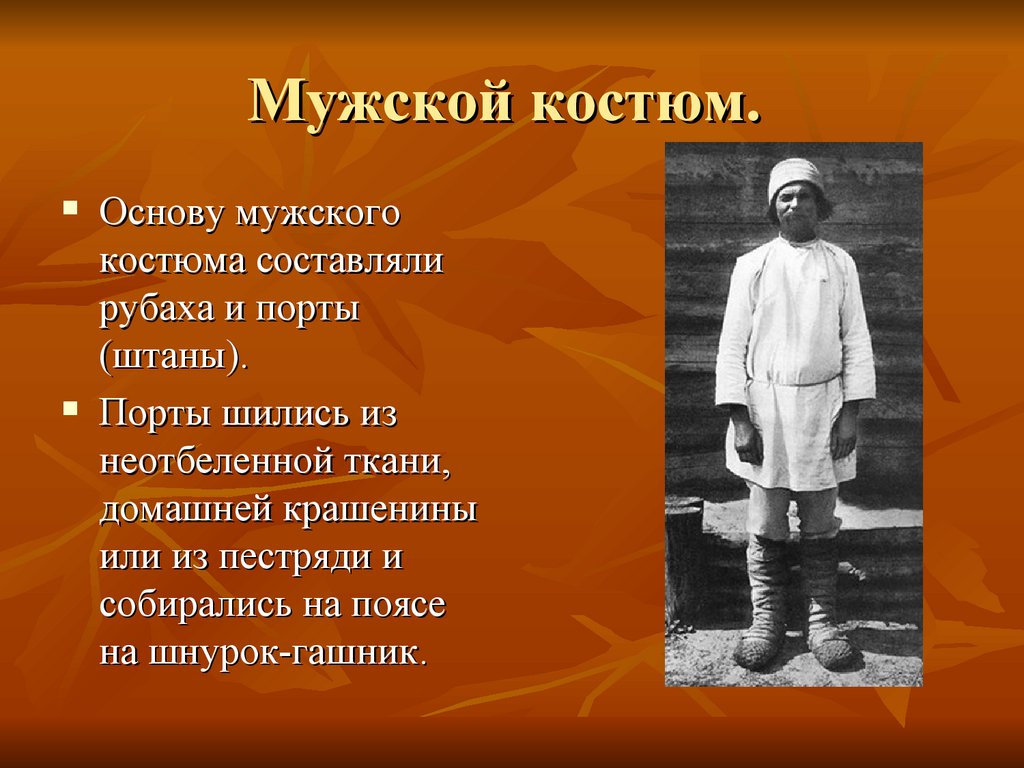 Мужской костюм.

▪ Основу мужского костюма составляли рубаха и порты (штаны).

▪ Порты шились из неотбеленной ткани, домашней крашенины или из пестряди и собирались на поясе на шнурок-гашник.